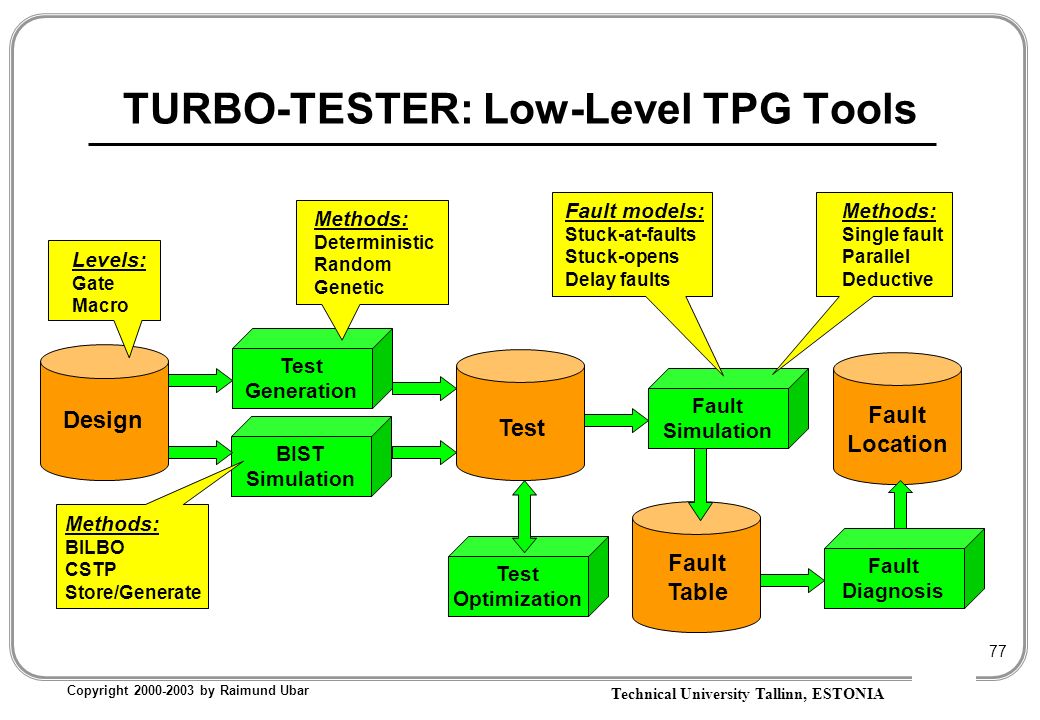 TURBO-TESTER: Low-Level TPG Tools

Levels:
Gate
Macro

Methods:
Deterministic
Random
Genetic

Fault models:
Stuck-at-faults
Stuck-opens
Delay faults

Methods:
Single fault
Parallel
Deductive

Design

Test Generation

BIST Simulation

Test

Fault Simulation

Fault Location

Methods:
BILBO
CSTP
Store/Generate

Test Optimization

Fault Table

Fault Diagnosis

77

Copyright 2000-2003 by Raimund Ubar

Technical University Tallinn, ESTONIA